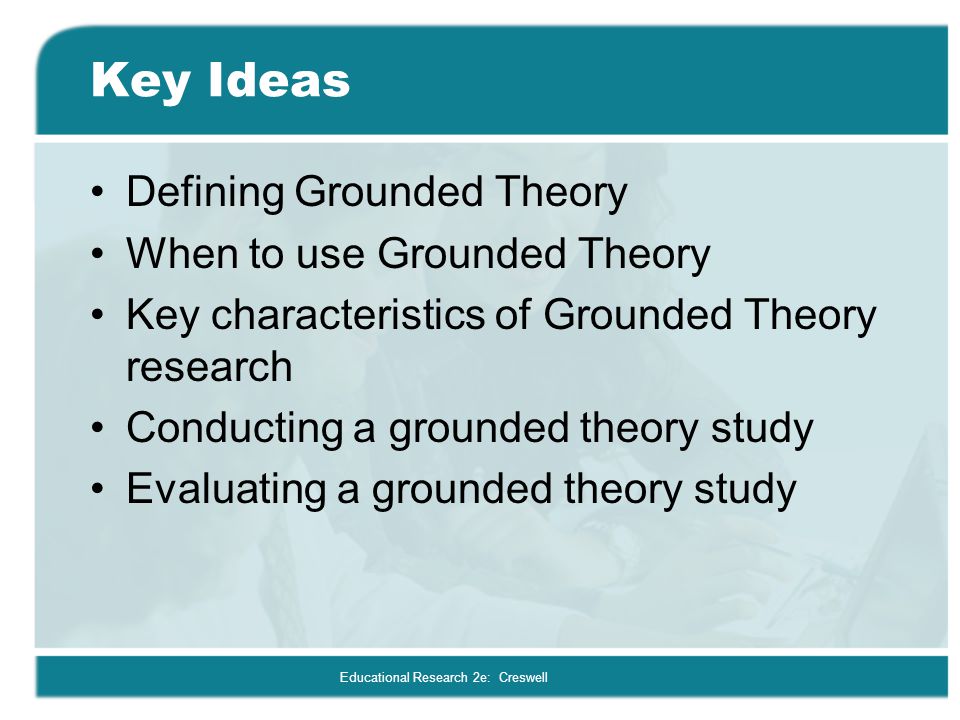 Key Ideas

• Defining Grounded Theory
• When to use Grounded Theory
• Key characteristics of Grounded Theory research
• Conducting a grounded theory study
• Evaluating a grounded theory study

Educational Research 2e: Creswell